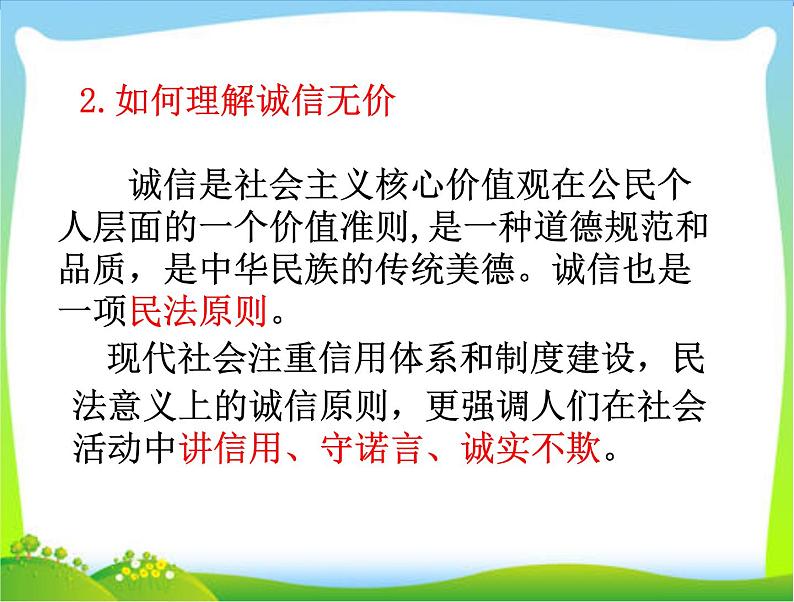 2.如何理解诚信无价

诚信是社会主义核心价值观在公民个人层面的一个价值准则,是一种道德规范和品质，是中华民族的传统美德。诚信也是一项民法原则。

现代社会注重信用体系和制度建设，民法意义上的诚信原则，更强调人们在社会活动中讲信用、守诺言、诚实不欺。